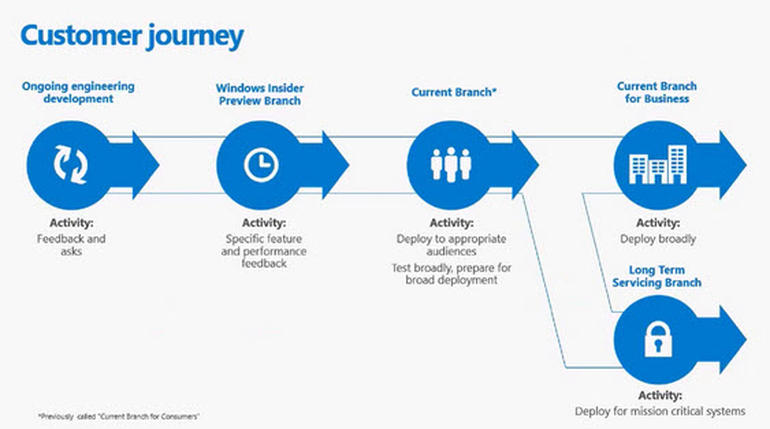 Customer journey

Ongoing engineering development

Activity:
Feedback and asks

Windows Insider Preview Branch

Activity:
Specific feature and performance feedback

Current Branch*

Activity:
Deploy to appropriate audiences

Test broadly, prepare for broad deployment

Current Branch for Business

Activity:
Deploy broadly

Long Term Servicing Branch

Activity:
Deploy for mission critical systems

*Previously called "Current Branch for Consumers"